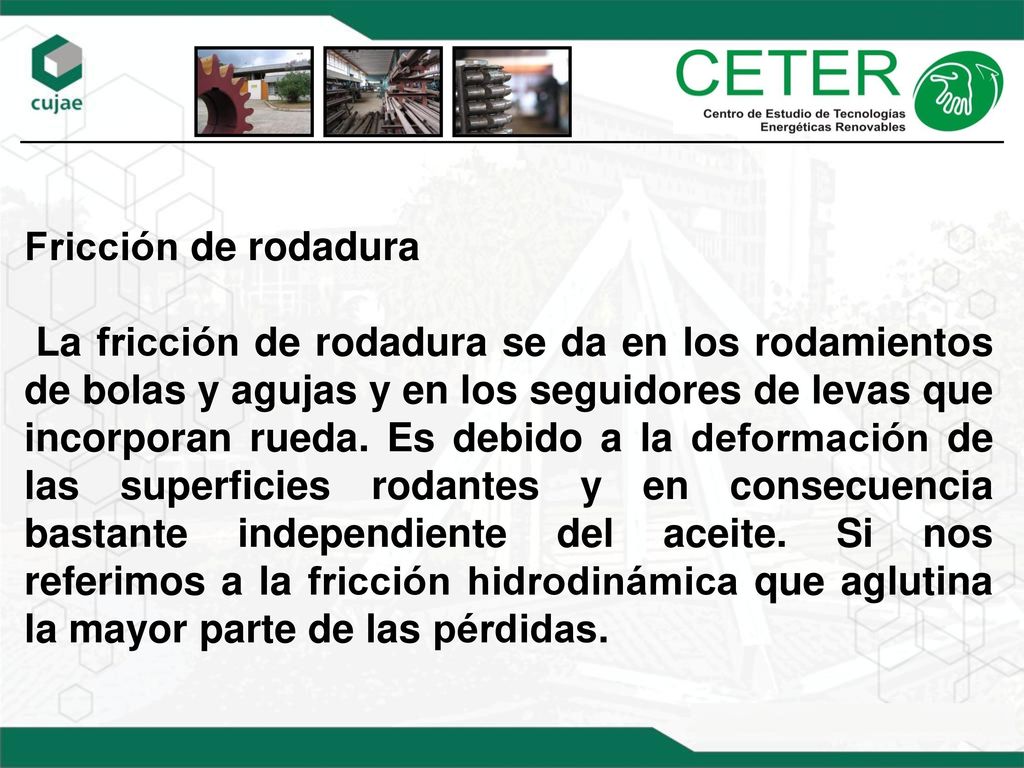 cujae

CETER
Centro de Estudio de Tecnologías Energéticas Renovables

Fricción de rodadura

La fricción de rodadura se da en los rodamientos de bolas y agujas y en los seguidores de levas que incorporan rueda. Es debido a la deformación de las superficies rodantes y en consecuencia bastante independiente del aceite. Si nos referimos a la fricción hidrodinámica que aglutina la mayor parte de las pérdidas.